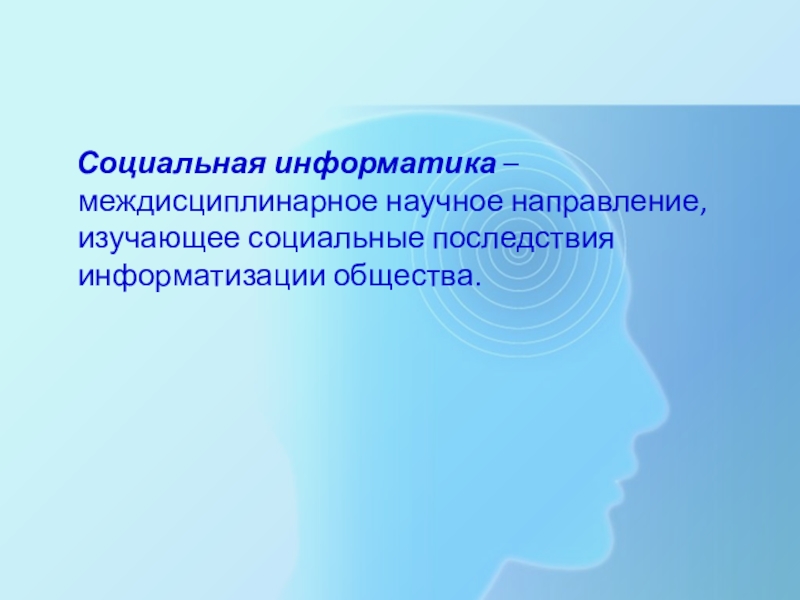 Социальная информатика – междисциплинарное научное направление, изучающее социальные последствия информатизации общества.